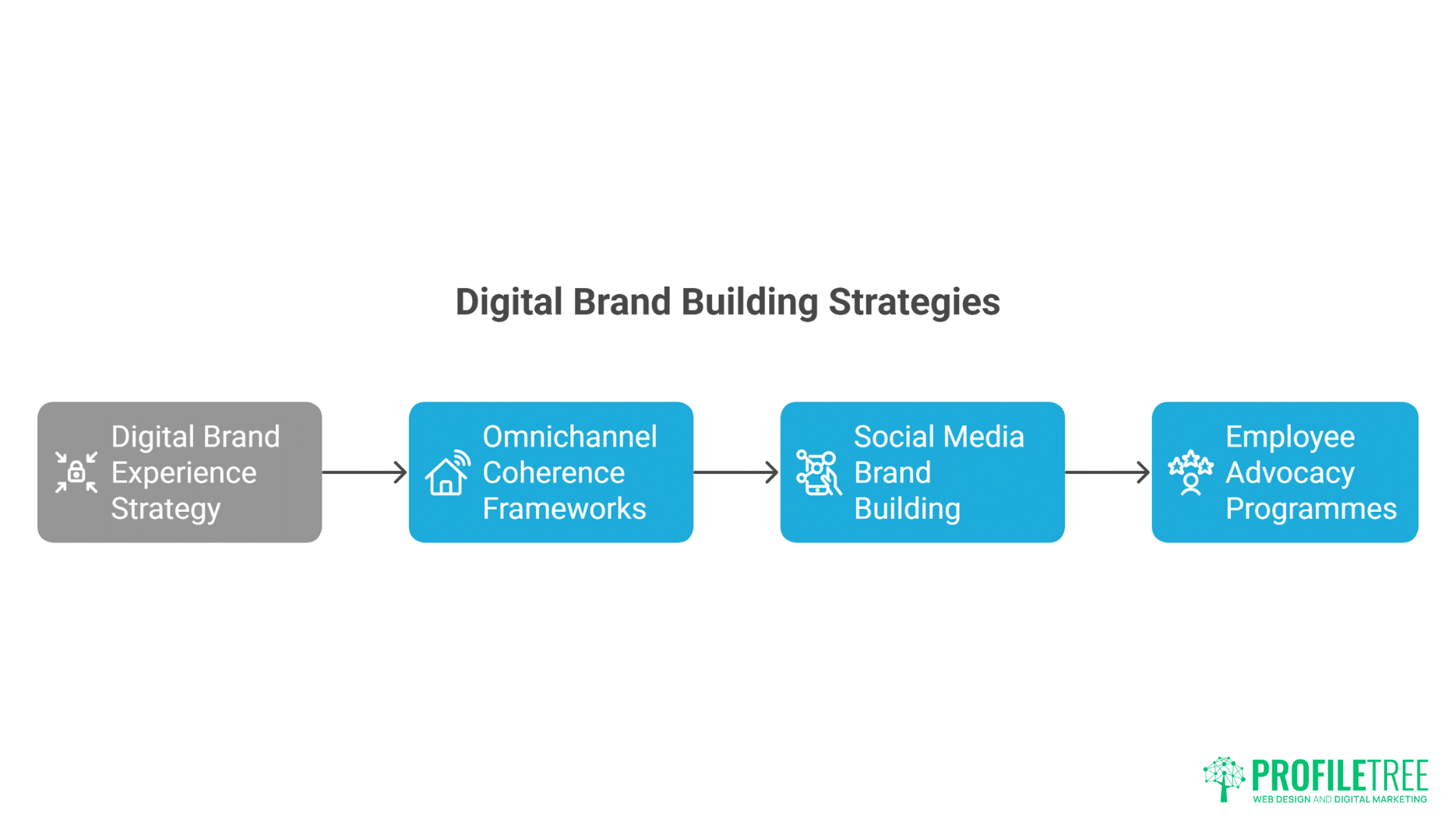 Digital Brand Building Strategies

Digital Brand Experience Strategy

Omnichannel Coherence Frameworks

Social Media Brand Building

Employee Advocacy Programmes

PROFILETREE
WEB DESIGN AND DIGITAL MARKETING